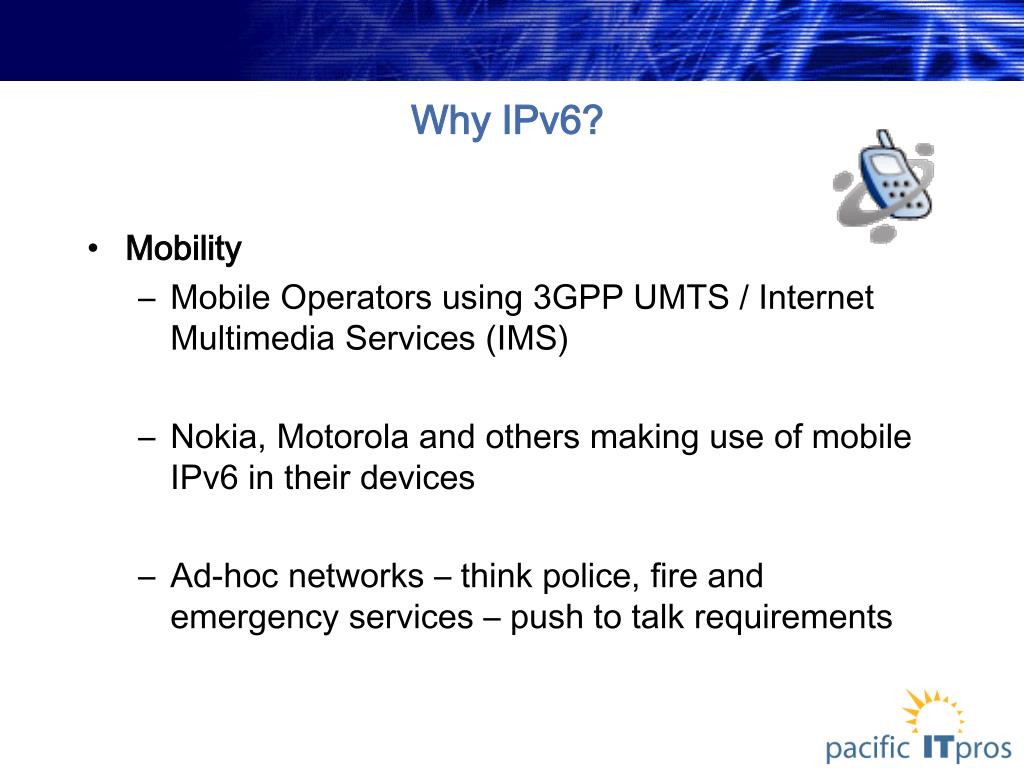 Why IPv6?

• Mobility
– Mobile Operators using 3GPP UMTS / Internet Multimedia Services (IMS)

– Nokia, Motorola and others making use of mobile IPv6 in their devices

– Ad-hoc networks – think police, fire and emergency services – push to talk requirements

pacific ITpros